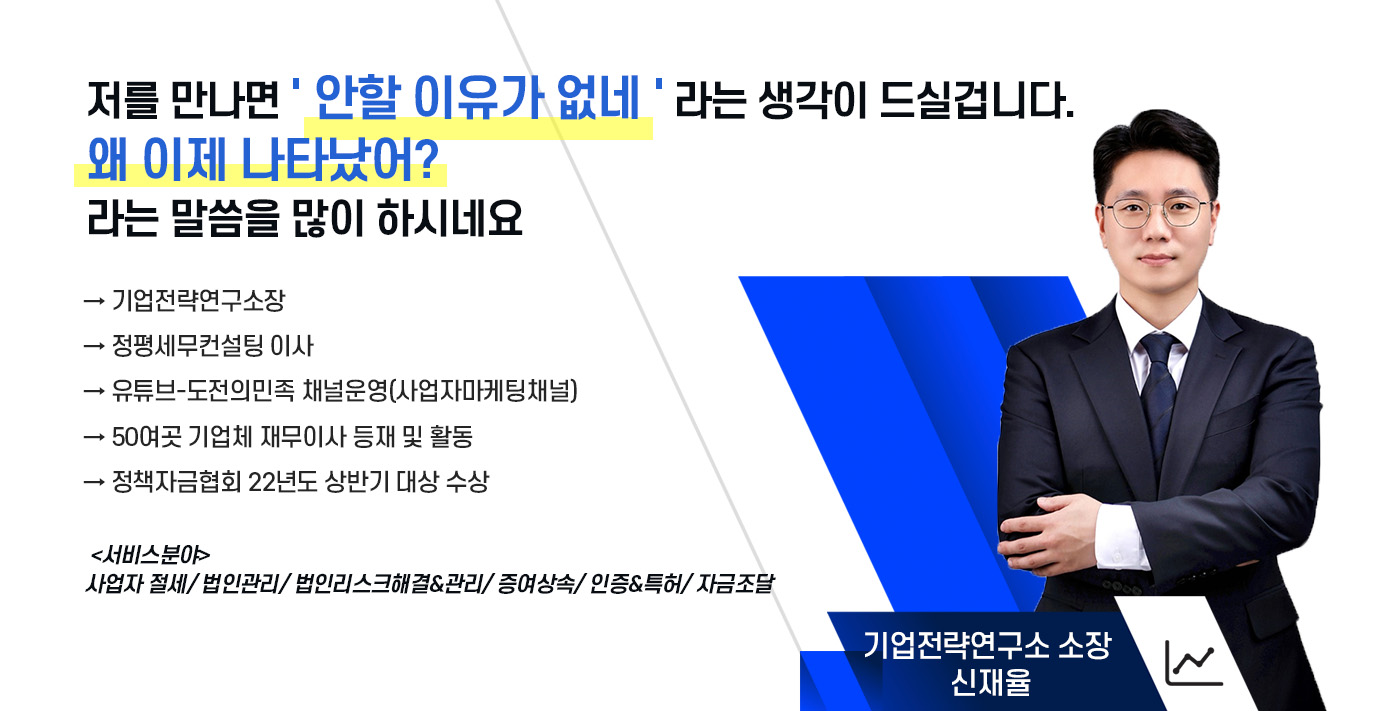 저를 만나면 ' 안할 이유가 없네 ' 라는 생각이 드실겁니다.
왜 이제 나타났어?
라는 말씀을 많이 하시네요

→ 기업전략연구소장
→ 정평세무컨설팅 이사
→ 유튜브-도전의민족 채널운영(사업자마케팅채널)
→ 50여곳 기업체 재무이사 등재 및 활동
→ 정책자금협회 22년도 상반기 대상 수상

<서비스분야>
사업자 절세/ 법인관리/ 법인리스크해결&관리/ 증여상속/ 인증&특허/ 자금조달

기업전략연구소 소장
신재율